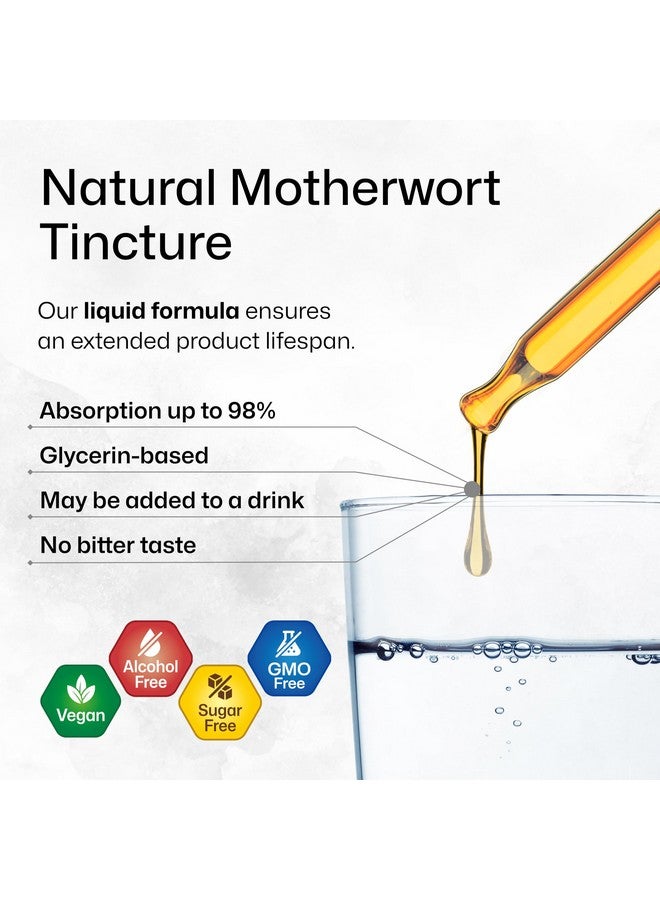 Natural Motherwort Tincture

Our **liquid formula** ensures an extended product lifespan.

Absorption up to 98%

Glycerin-based

May be added to a drink

No bitter taste

Vegan

Alcohol Free

Sugar Free

GMO Free